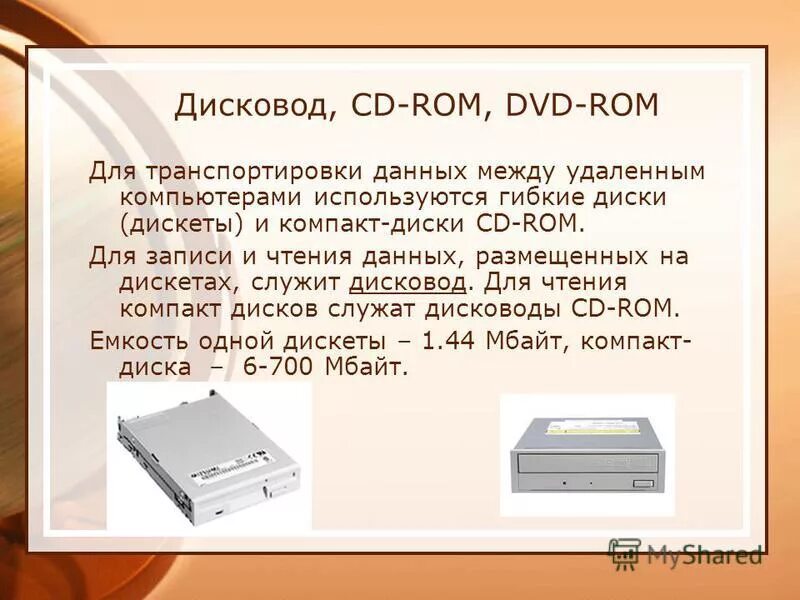 Дисковод, CD-ROM, DVD-ROM

Для транспортировки данных между удаленным компьютерами используются гибкие диски (дискеты) и компакт-диски CD-ROM.

Для записи и чтения данных, размещенных на дискетах, служит дисковод. Для чтения компакт дисков служат дисководы CD-ROM.

Емкость одной дискеты – 1.44 Мбайт, компакт-диска – 6-700 Мбайт.

MyShared